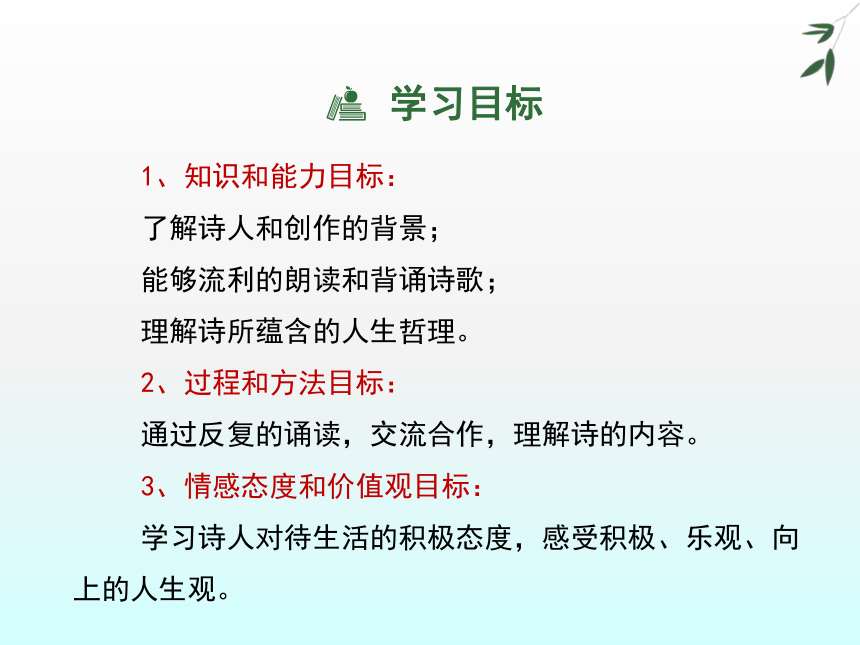 学习目标

1、知识和能力目标：

了解诗人和创作的背景；

能够流利的朗读和背诵诗歌；

理解诗所蕴含的人生哲理。

2、过程和方法目标：

通过反复的诵读，交流合作，理解诗的内容。

3、情感态度和价值观目标：

学习诗人对待生活的积极态度，感受积极、乐观、向上的人生观。